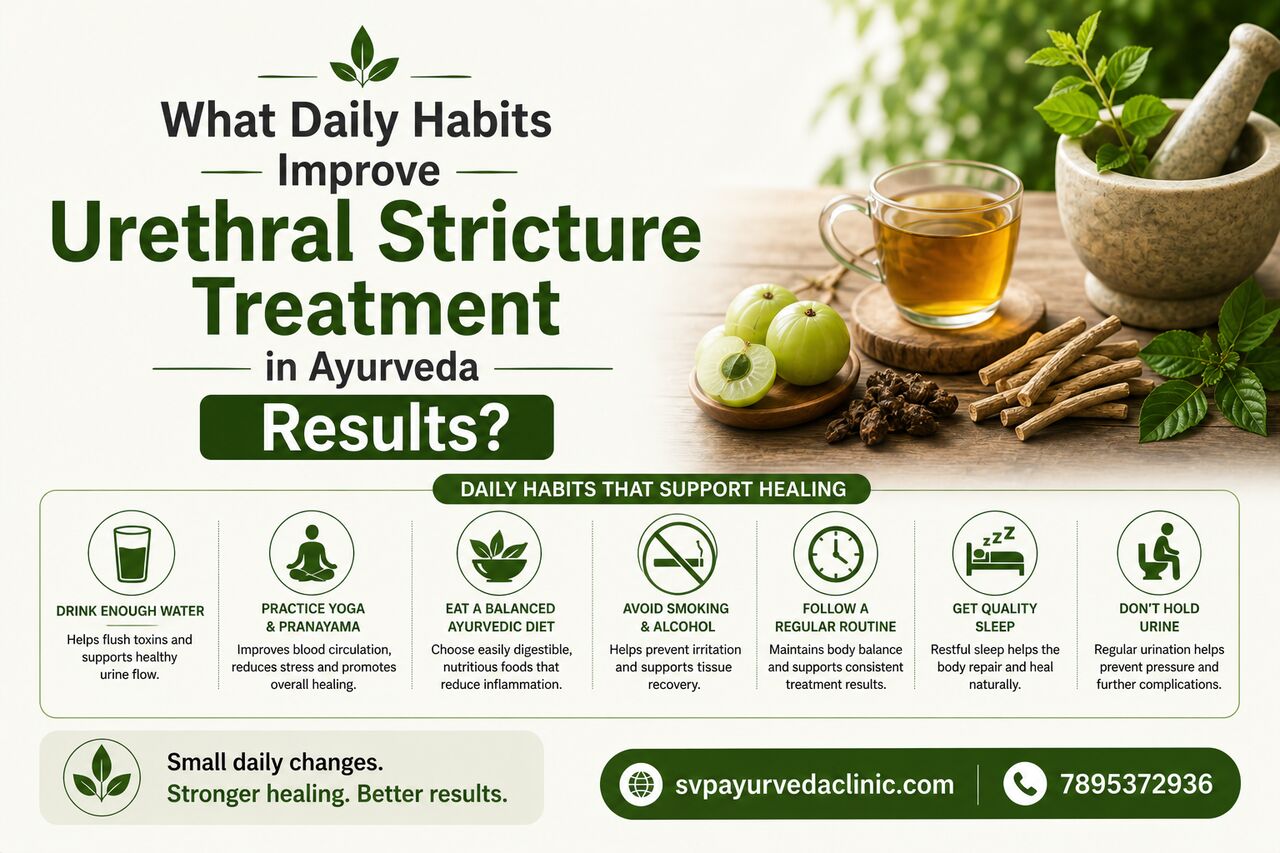 What Daily Habits Improve Urethral Stricture Treatment in Ayurveda Results?

DAILY HABITS THAT SUPPORT HEALING

DRINK ENOUGH WATER
Helps flush toxins and supports healthy urine flow.

PRACTICE YOGA & PRANAYAMA
Improves blood circulation, reduces stress and promotes overall healing.

EAT A BALANCED AYURVEDIC DIET
Choose easily digestible, nutritious foods that reduce inflammation.

AVOID SMOKING & ALCOHOL
Helps prevent irritation and supports tissue recovery.

FOLLOW A REGULAR ROUTINE
Maintains body balance and supports consistent treatment results.

GET QUALITY SLEEP
Restful sleep helps the body repair and heal naturally.

DON'T HOLD URINE
Regular urination helps prevent pressure and further complications.

Small daily changes.
Stronger healing. Better results.

svpayurvedaclinic.com
7895372936